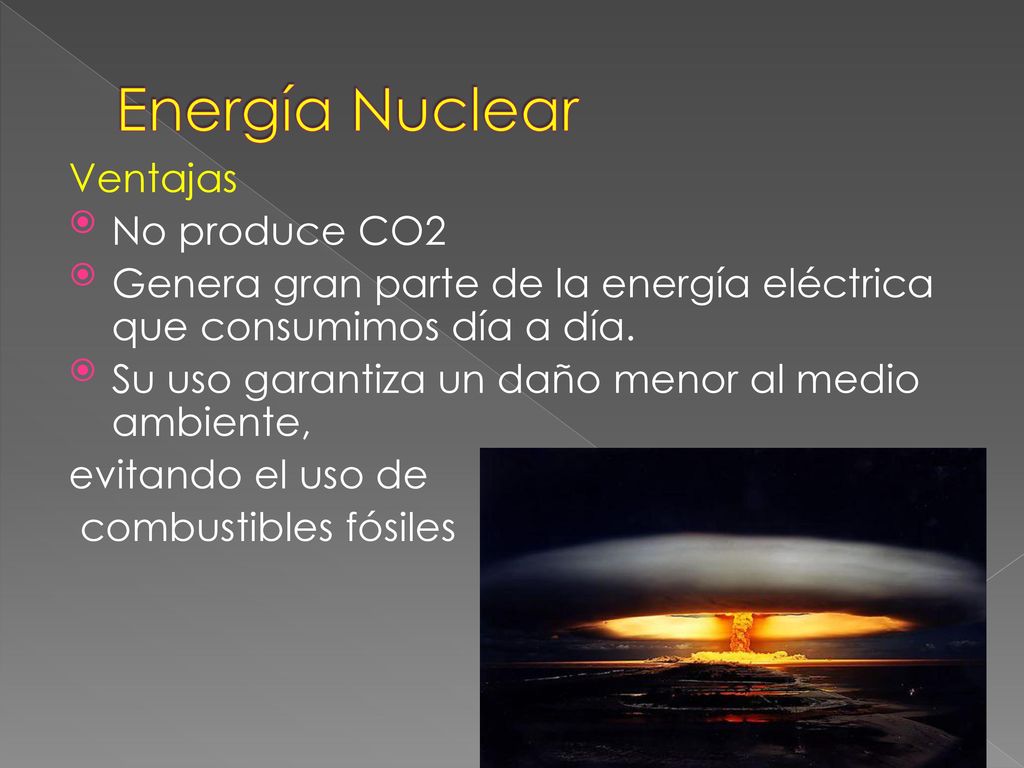 Energía Nuclear

Ventajas

No produce CO2

Genera gran parte de la energía eléctrica que consumimos día a día.

Su uso garantiza un daño menor al medio ambiente,

evitando el uso de
 combustibles fósiles